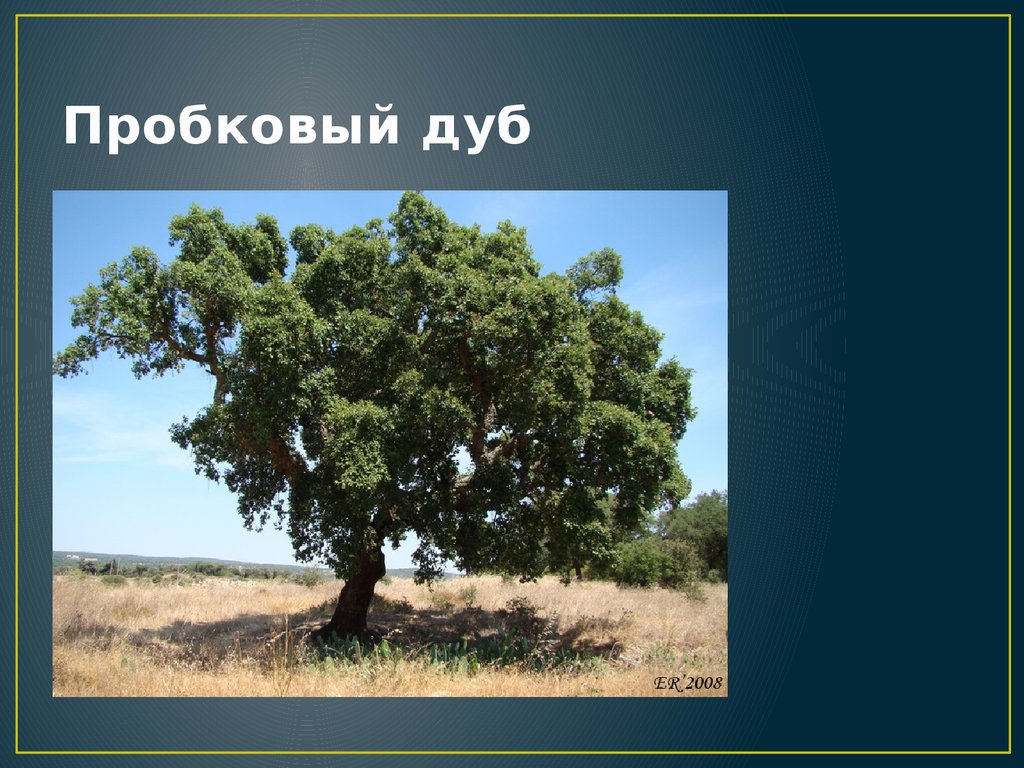 Пробковый дуб

ER 2008